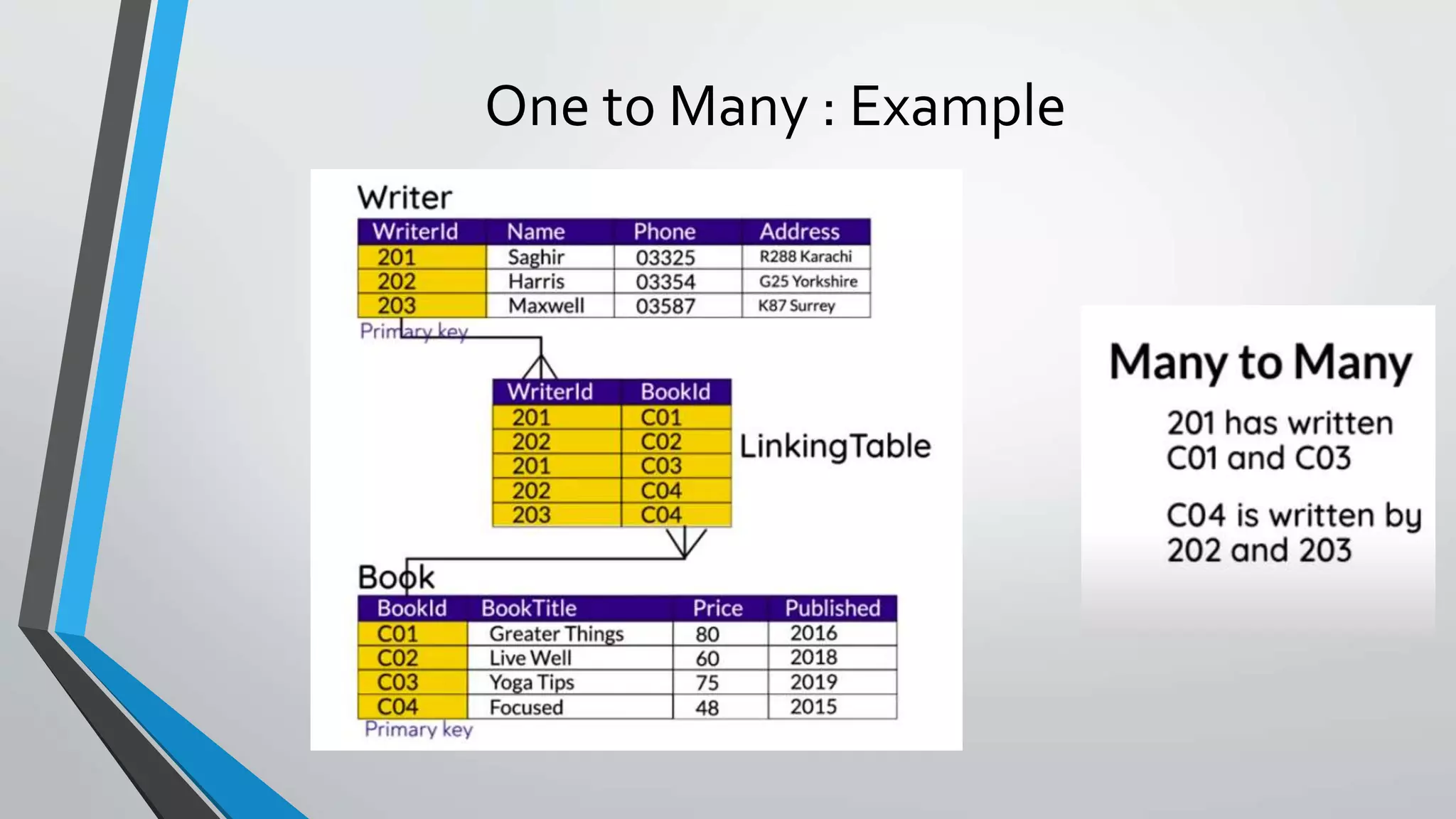 One to Many : Example

Writer

| WriterId | Name | Phone | Address |
|---|---|---|---|
| 201 | Saghir | 03325 | R288 Karachi |
| 202 | Harris | 03354 | G25 Yorkshire |
| 203 | Maxwell | 03587 | K87 Surrey |

Primary key

| WriterId | BookId |
|---|---|
| 201 | C01 |
| 202 | C02 |
| 201 | C03 |
| 202 | C04 |
| 203 | C04 |

LinkingTable

Book

| BookId | BookTitle | Price | Published |
|---|---|---|---|
| C01 | Greater Things | 80 | 2016 |
| C02 | Live Well | 60 | 2018 |
| C03 | Yoga Tips | 75 | 2019 |
| C04 | Focused | 48 | 2015 |

Primary key

Many to Many

201 has written C01 and C03

C04 is written by 202 and 203